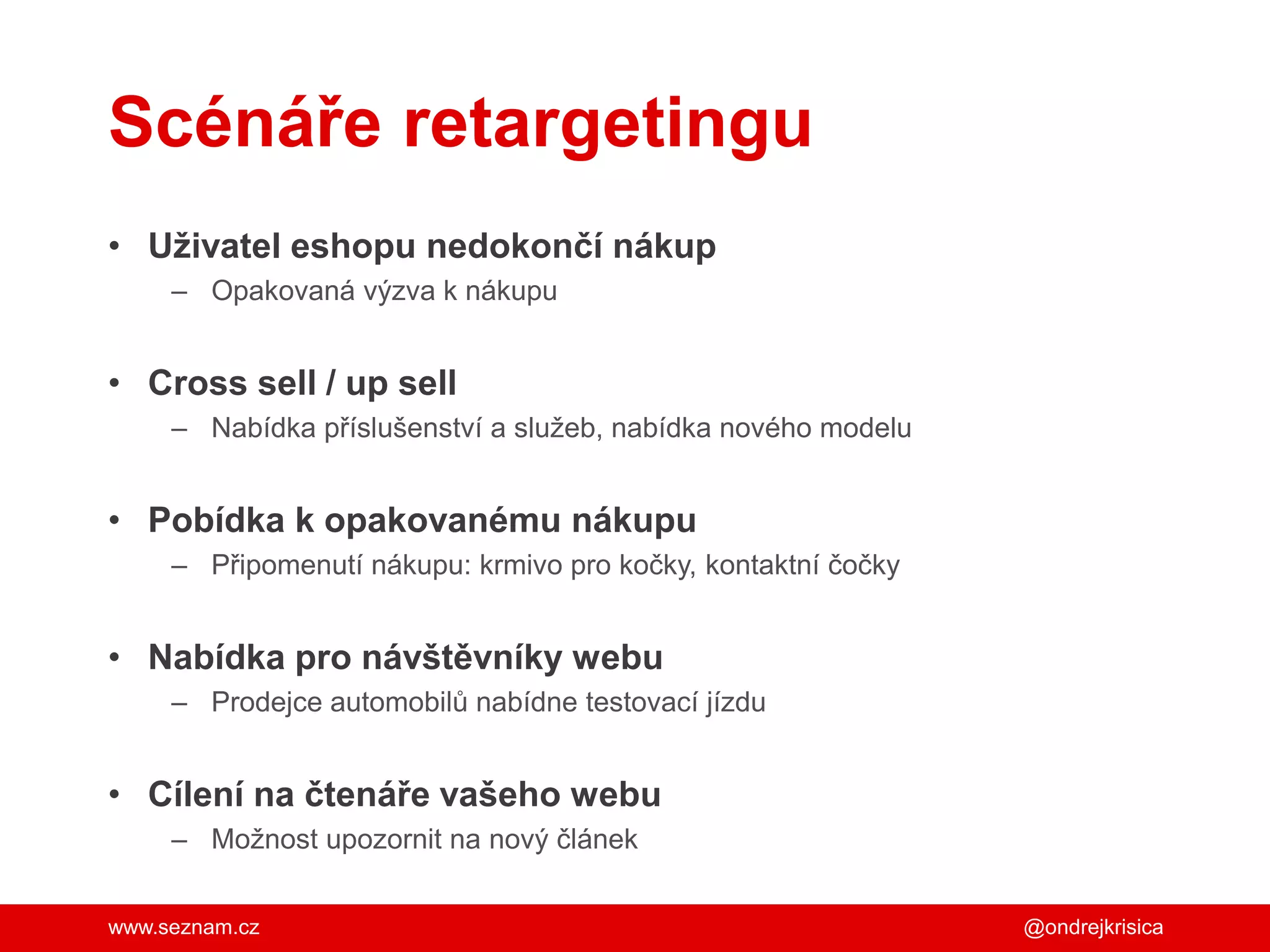 Scénáře retargetingu

• Uživatel eshopu nedokončí nákup
– Opakovaná výzva k nákupu

• Cross sell / up sell
– Nabídka příslušenství a služeb, nabídka nového modelu

• Pobídka k opakovanému nákupu
– Připomenutí nákupu: krmivo pro kočky, kontaktní čočky

• Nabídka pro návštěvníky webu
– Prodejce automobilů nabídne testovací jízdu

• Cílení na čtenáře vašeho webu
– Možnost upozornit na nový článek

www.seznam.cz

@ondrejkrisica